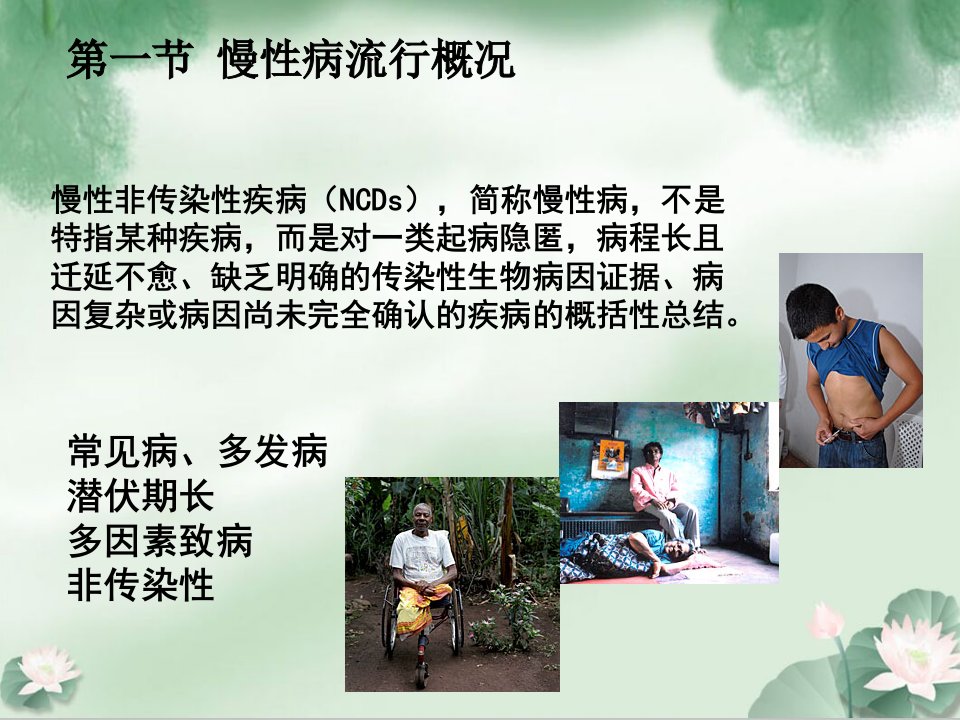 第一节 慢性病流行概况

慢性非传染性疾病（NCDs），简称慢性病，不是特指某种疾病，而是对一类起病隐匿，病程长且迁延不愈、缺乏明确的传染性生物病因证据、病因复杂或病因尚未完全确认的疾病的概括性总结。

常见病、多发病
潜伏期长
多因素致病
非传染性